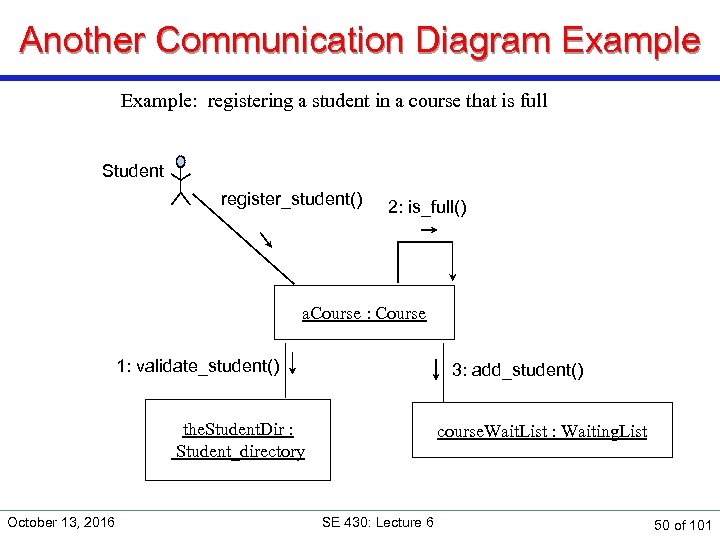 Another Communication Diagram Example

Example: registering a student in a course that is full

Student

register_student()

2: is_full()

aCourse : Course

1: validate_student()

3: add_student()

theStudentDir : Student_directory

courseWaitList : WaitingList

October 13, 2016

SE 430: Lecture 6

50 of 101